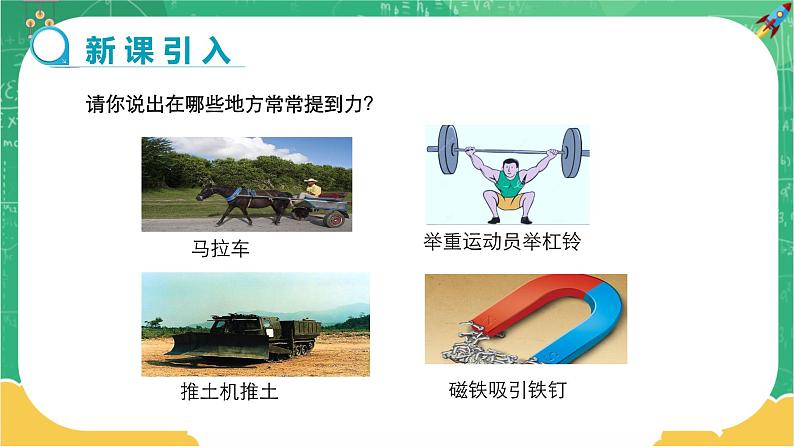 新课引入

请你说出在哪些地方常常提到力?

马拉车

举重运动员举杠铃

推土机推土

磁铁吸引铁钉